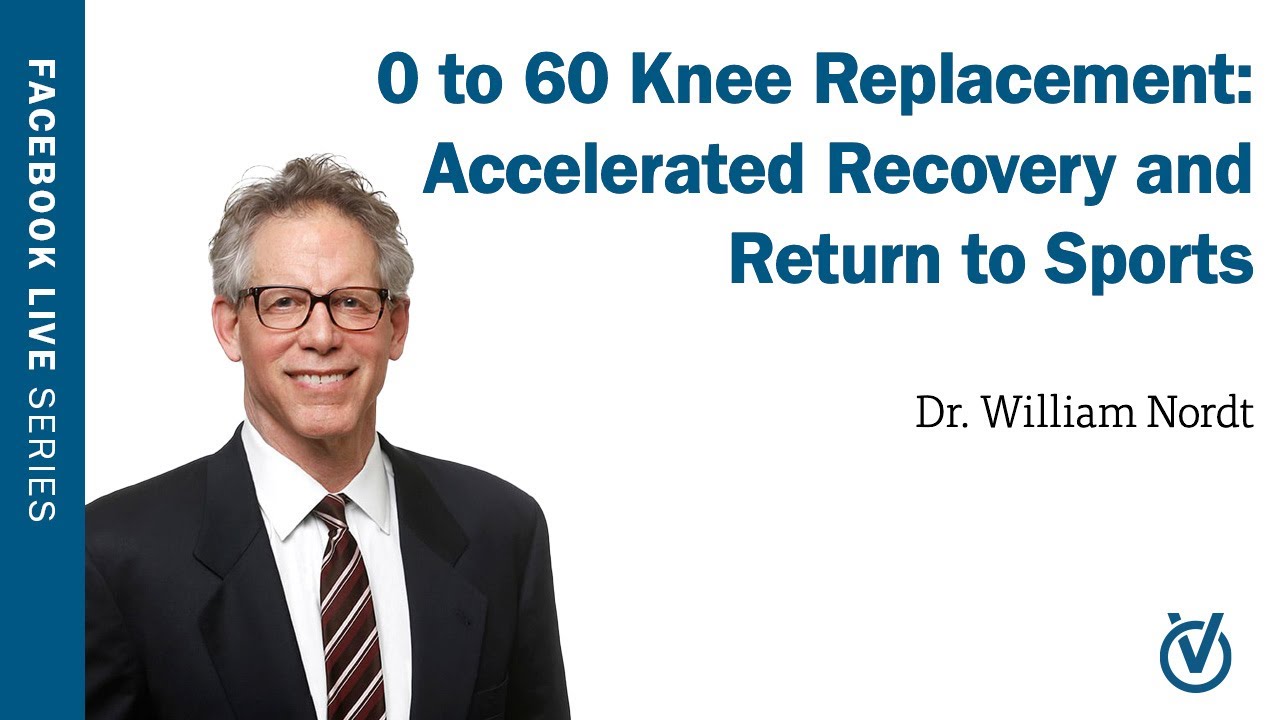 FACEBOOK LIVE SERIES

0 to 60 Knee Replacement: Accelerated Recovery and Return to Sports

Dr. William Nordt